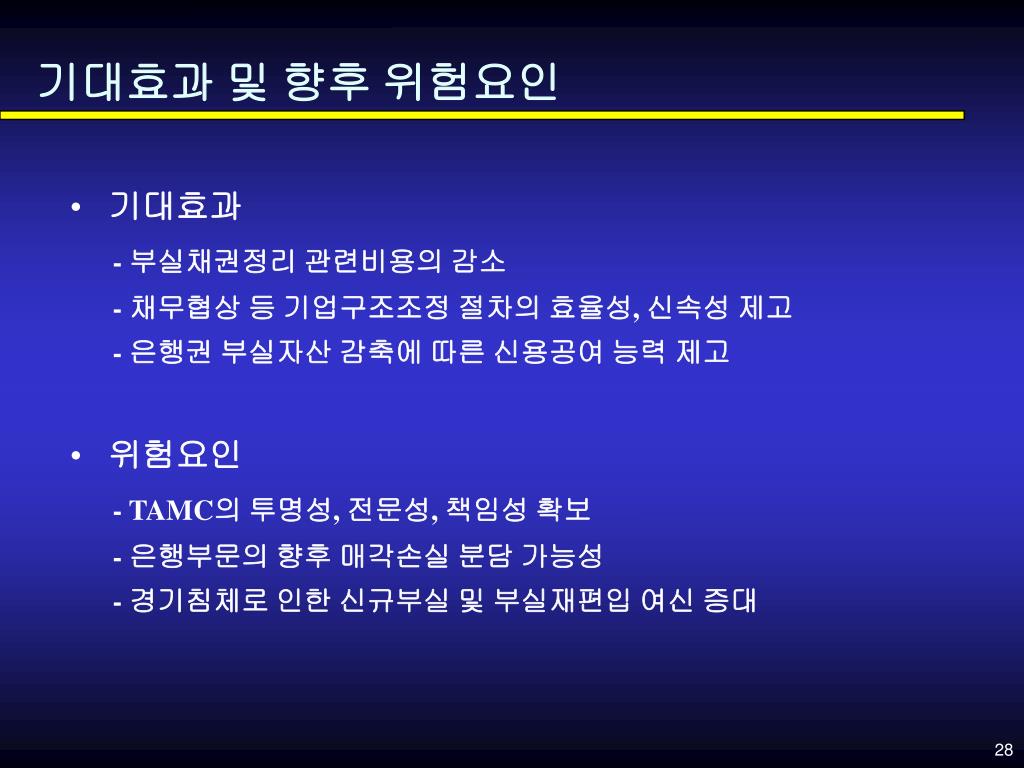 기대효과 및 향후 위험요인

• 기대효과

- 부실채권정리 관련비용의 감소
- 채무협상 등 기업구조조정 절차의 효율성, 신속성 제고
- 은행권 부실자산 감축에 따른 신용공여 능력 제고

• 위험요인

- TAMC의 투명성, 전문성, 책임성 확보
- 은행부문의 향후 매각손실 분담 가능성
- 경기침체로 인한 신규부실 및 부실재편입 여신 증대

28